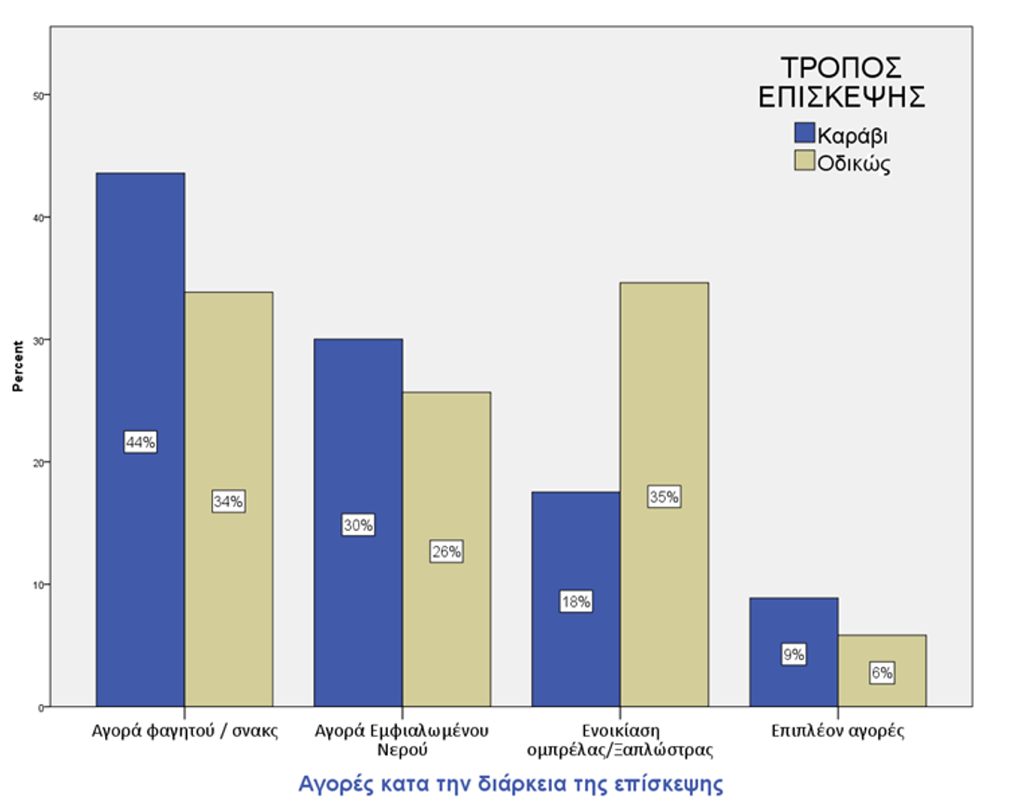 ΤΡΟΠΟΣ ΕΠΙΣΚΕΨΗΣ
Καράβι
Οδικώς

Percent

50
40
30
20
10
0

44%
34%
30%
26%
18%
35%
9%
6%

Αγορά φαγητού / σνακς
Αγορά Εμφιαλωμένου Νερού
Ενοικίαση ομπρέλας/Ξαπλώστρας
Επιπλέον αγορές

Αγορές κατα την διάρκεια της επίσκεψης